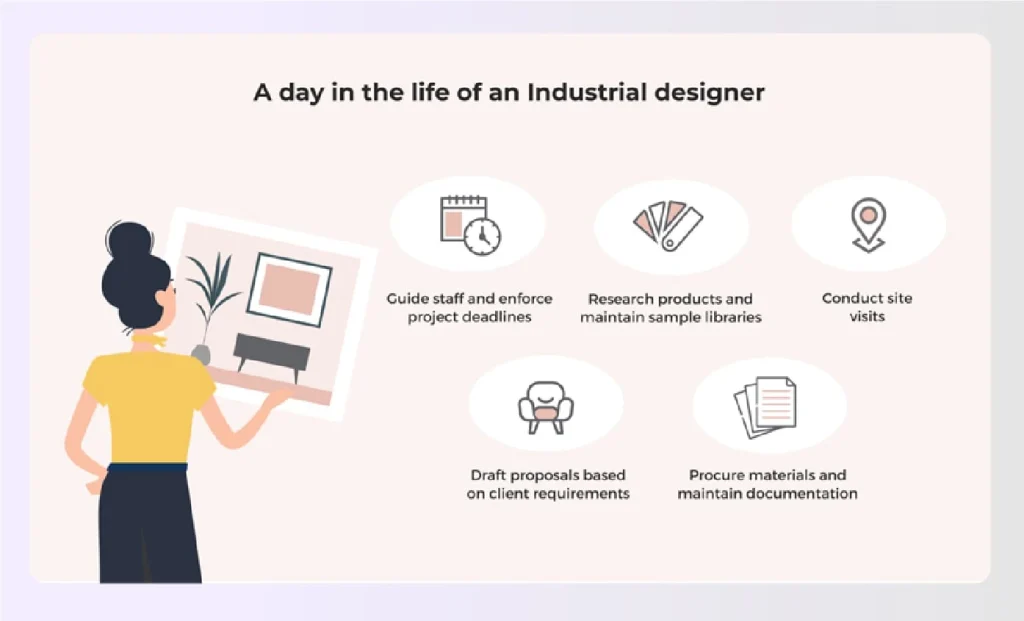 A day in the life of an Industrial designer

Guide staff and enforce project deadlines

Research products and maintain sample libraries

Conduct site visits

Draft proposals based on client requirements

Procure materials and maintain documentation